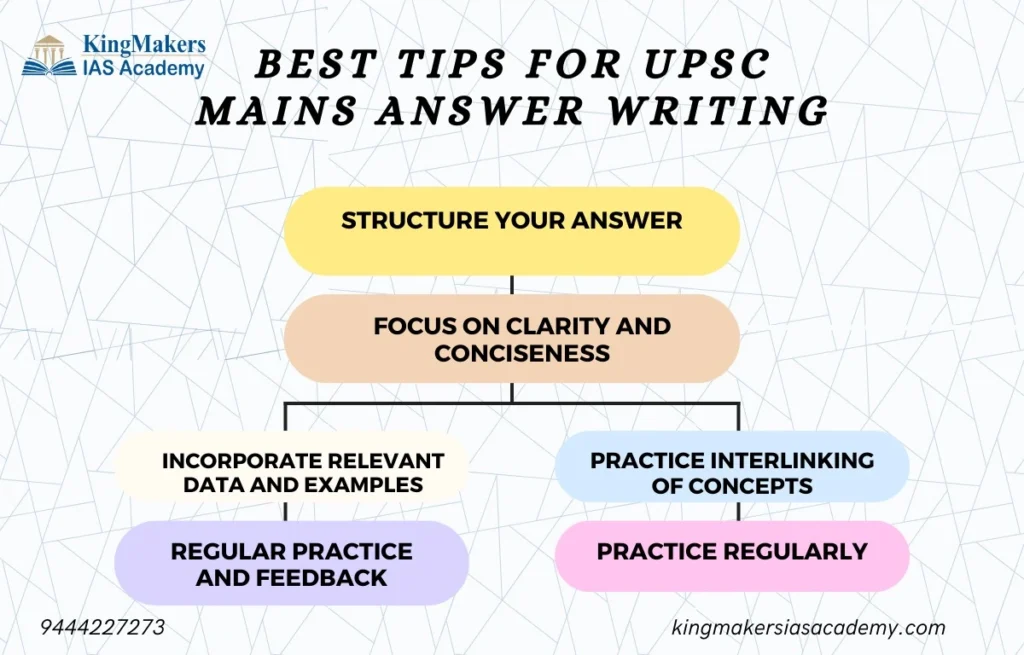 KingMakers
IAS Academy

BEST TIPS FOR UPSC MAINS ANSWER WRITING

STRUCTURE YOUR ANSWER

FOCUS ON CLARITY AND CONCISENESS

INCORPORATE RELEVANT DATA AND EXAMPLES

REGULAR PRACTICE AND FEEDBACK

PRACTICE INTERLINKING OF CONCEPTS

PRACTICE REGULARLY

9444227273

kingmakersiasacademy.com